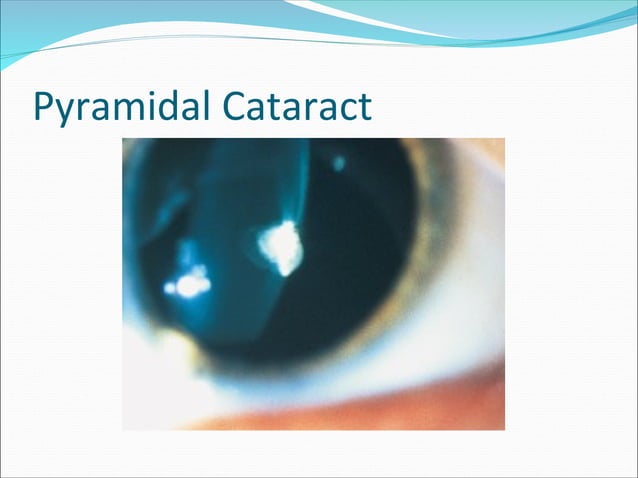 Pyramidal Cataract